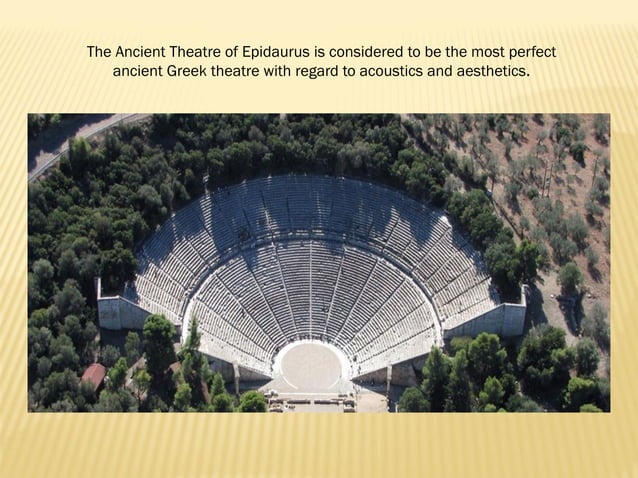 The Ancient Theatre of Epidaurus is considered to be the most perfect ancient Greek theatre with regard to acoustics and aesthetics.